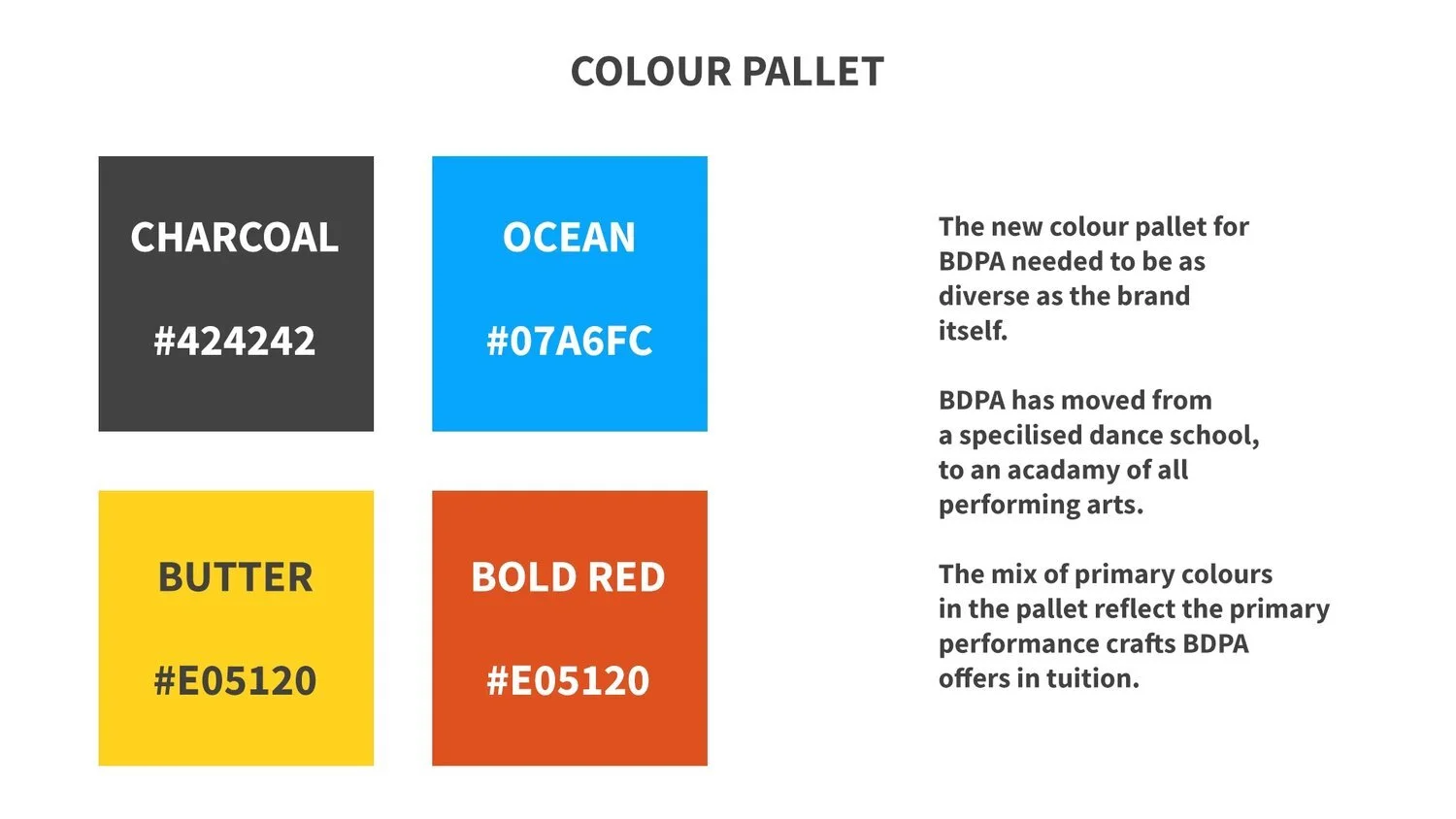 COLOUR PALLET

CHARCOAL

#424242

OCEAN

#07A6FC

BUTTER

#E05120

BOLD RED

#E05120

The new colour pallet for BDPA needed to be as diverse as the brand itself.

BDPA has moved from a specilised dance school, to an acadamy of all performing arts.

The mix of primary colours in the pallet reflect the primary performance crafts BDPA offers in tuition.